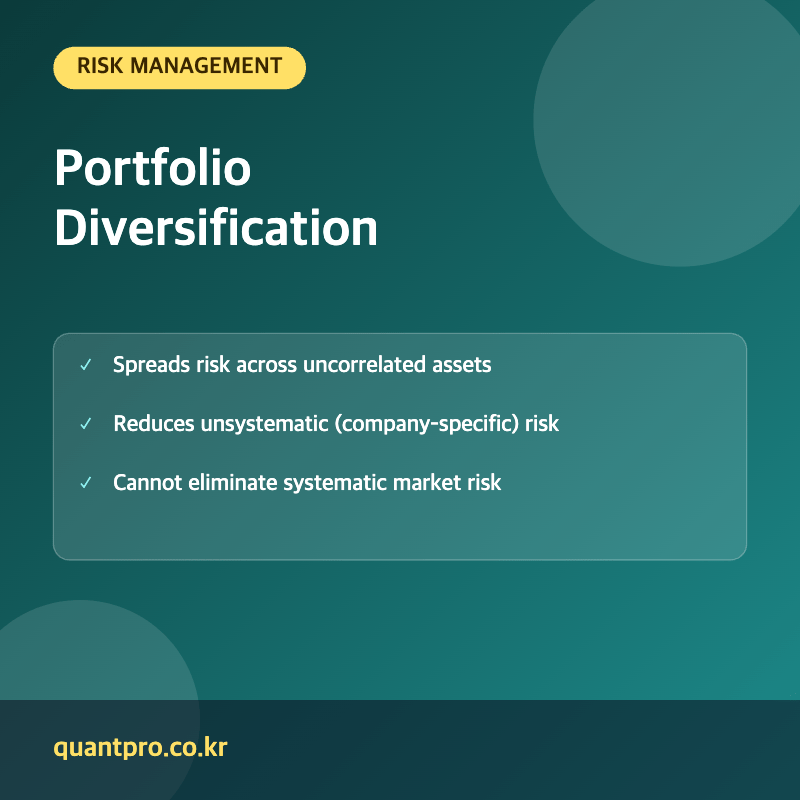 RISK MANAGEMENT

Portfolio Diversification

✓ Spreads risk across uncorrelated assets

✓ Reduces unsystematic (company-specific) risk

✓ Cannot eliminate systematic market risk

quantpro.co.kr